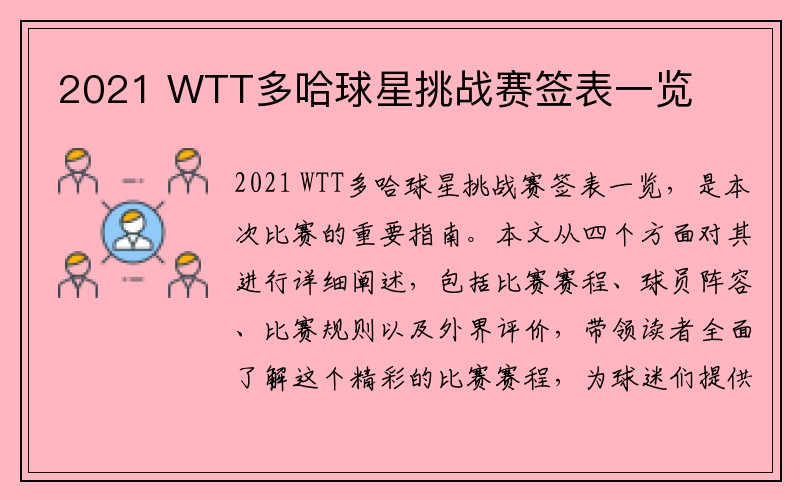 2021 WTT多哈球星挑战赛签表一览

2021 WTT多哈球星挑战赛签表一览，是本次比赛的重要指南。本文从四个方面对其进行详细阐述，包括比赛赛程、球员阵容、比赛规则以及外界评价，带领读者全面了解这个精彩的比赛赛程，为球迷们提供